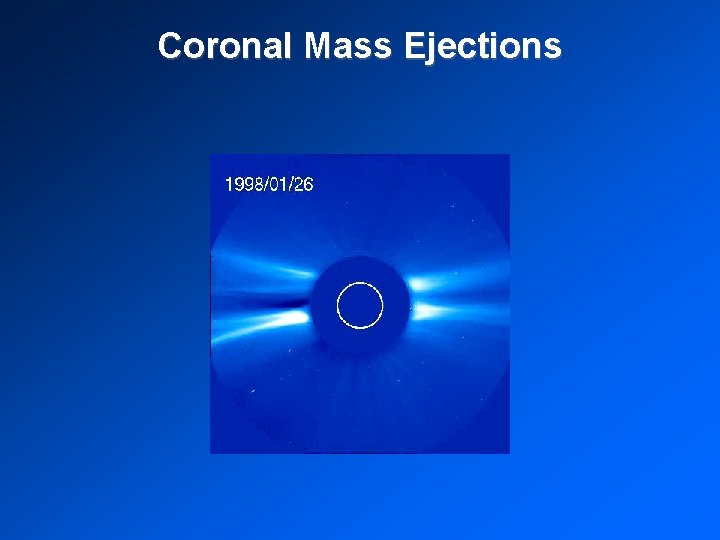 Coronal Mass Ejections

1998/01/26